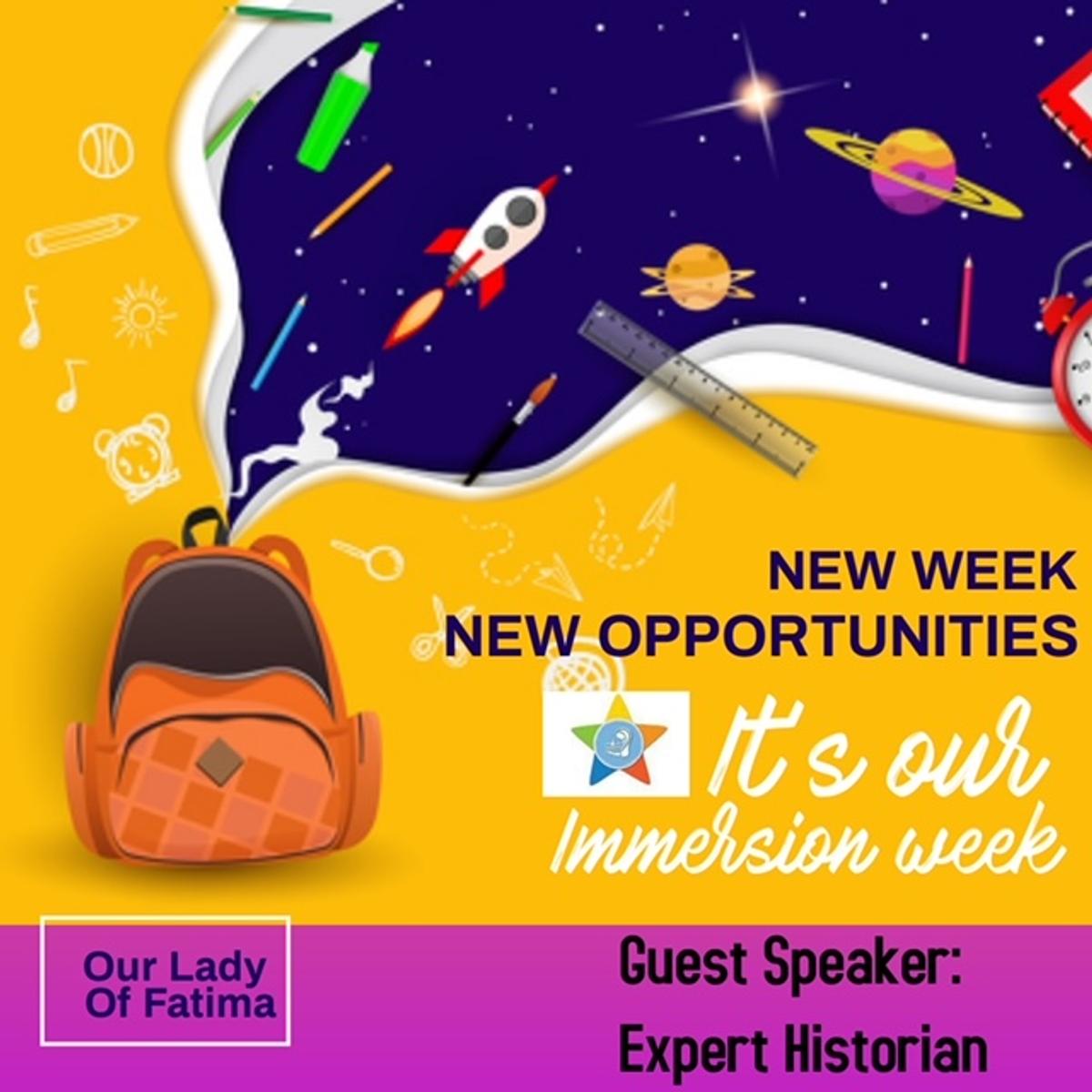 NEW WEEK
NEW OPPORTUNITIES

It's our
Immersion week

Our Lady
Of Fatima

Guest Speaker:
Expert Historian